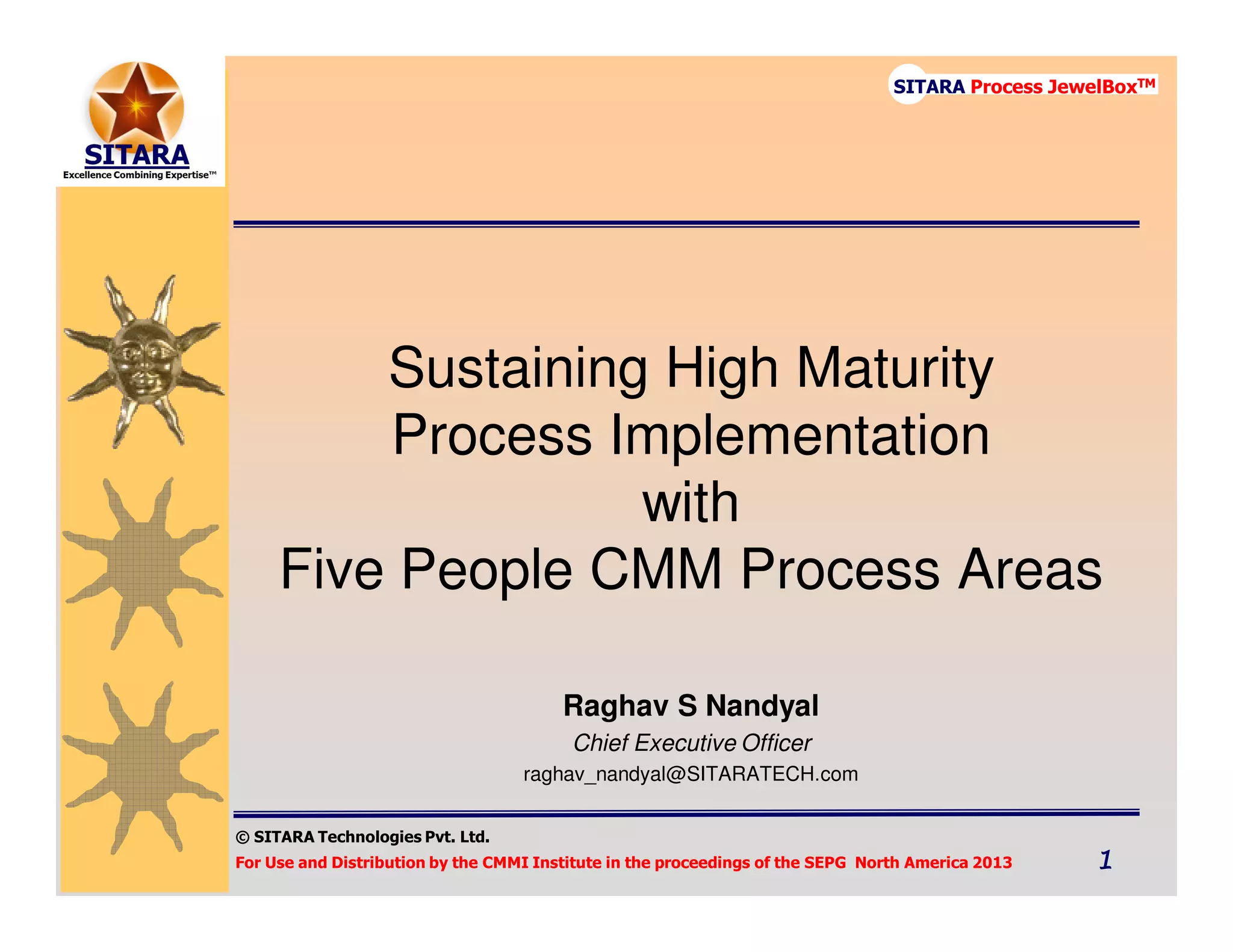 SITARA
Excellence Combining Expertise™

SITARA Process JewelBox™

Sustaining High Maturity Process Implementation with Five People CMM Process Areas

Raghav S Nandyal

Chief Executive Officer

raghav_nandyal@SITARATECH.com

© SITARA Technologies Pvt. Ltd.

For Use and Distribution by the CMMI Institute in the proceedings of the SEPG North America 2013

1